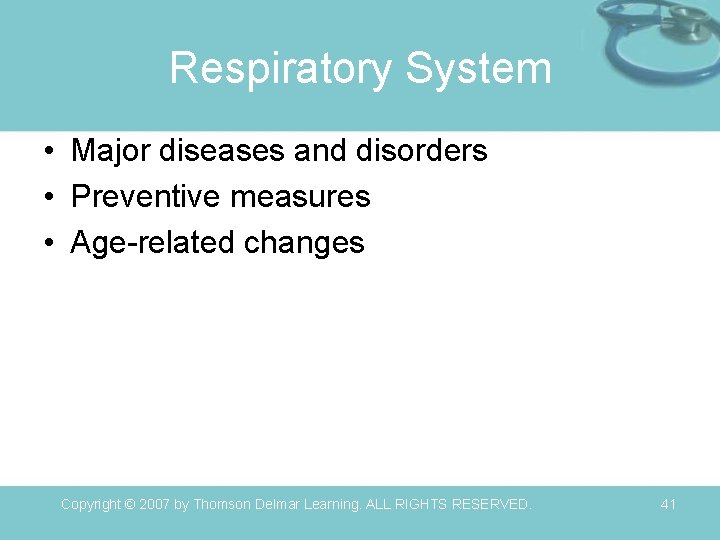 Respiratory System

• Major diseases and disorders
• Preventive measures
• Age-related changes

Copyright © 2007 by Thomson Delmar Learning. ALL RIGHTS RESERVED.

41